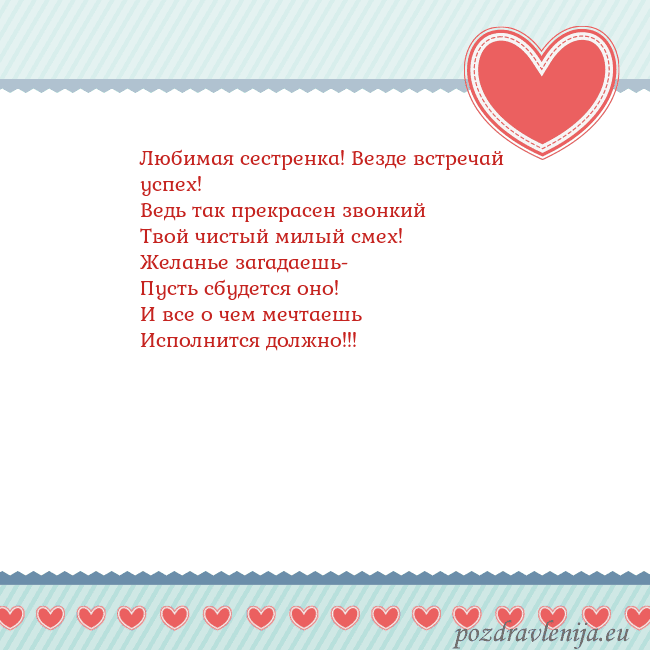 Любимая сестренка! Везде встречай успех!
Ведь так прекрасен звонкий
Твой чистый милый смех!
Желанье загадаешь-
Пусть сбудется оно!
И все о чем мечтаешь
Исполнится должно!!!

pozdravlenija.eu